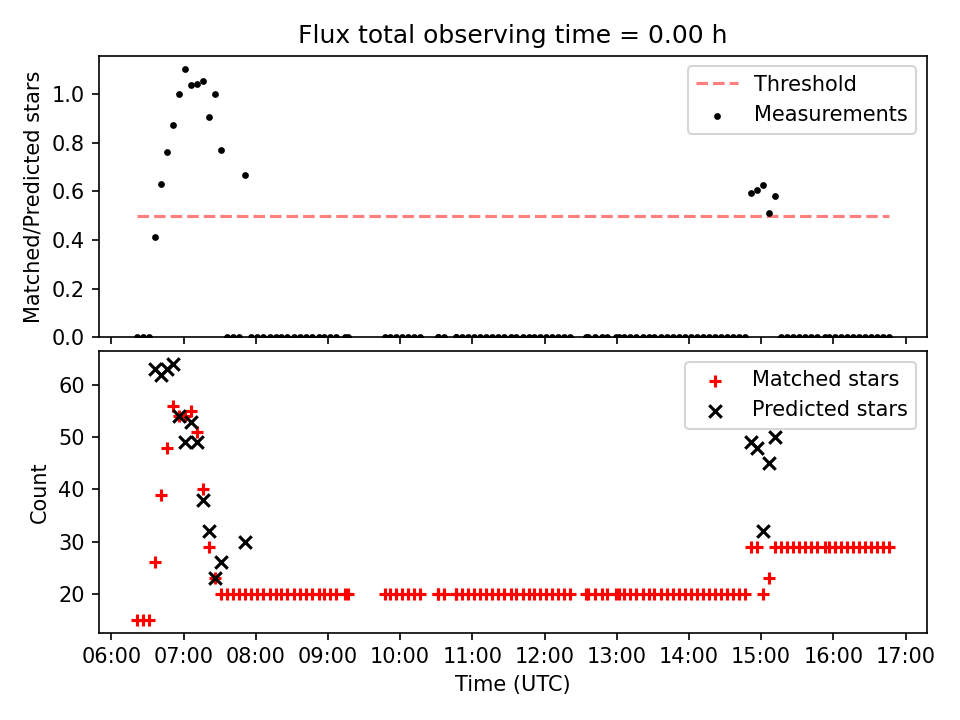 Flux total observing time = 0.00 h

Matched/Predicted stars

1.0
0.8
0.6
0.4
0.2
0.0

Threshold
Measurements

Count

60
50
40
30
20

Matched stars
Predicted stars

06:00 07:00 08:00 09:00 10:00 11:00 12:00 13:00 14:00 15:00 16:00 17:00

Time (UTC)